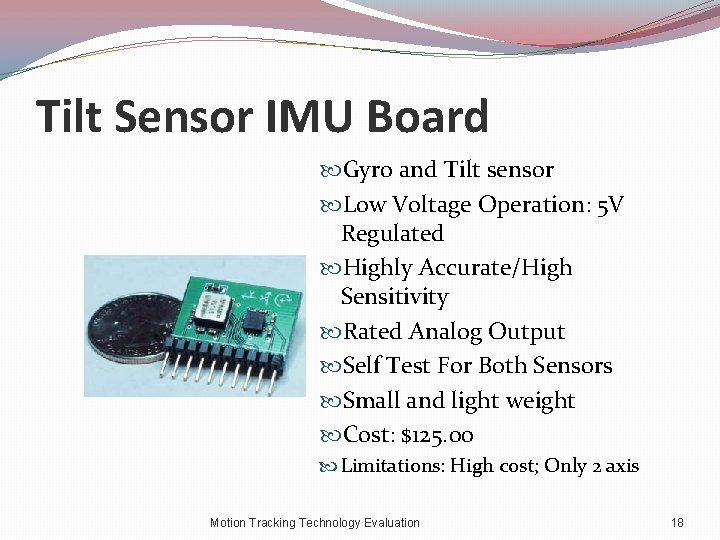 Tilt Sensor IMU Board

Gyro and Tilt sensor
Low Voltage Operation: 5V Regulated
Highly Accurate/High Sensitivity
Rated Analog Output
Self Test For Both Sensors
Small and light weight
Cost: $125.00
Limitations: High cost; Only 2 axis

Motion Tracking Technology Evaluation

18